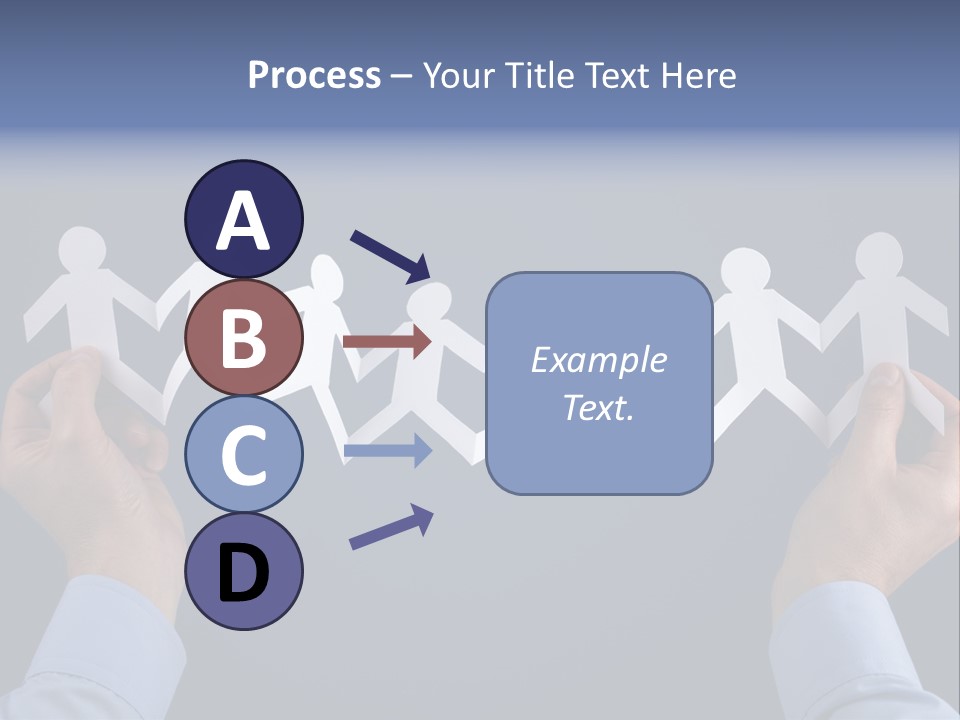 Process – Your Title Text Here

A

B

C

D

Example Text.